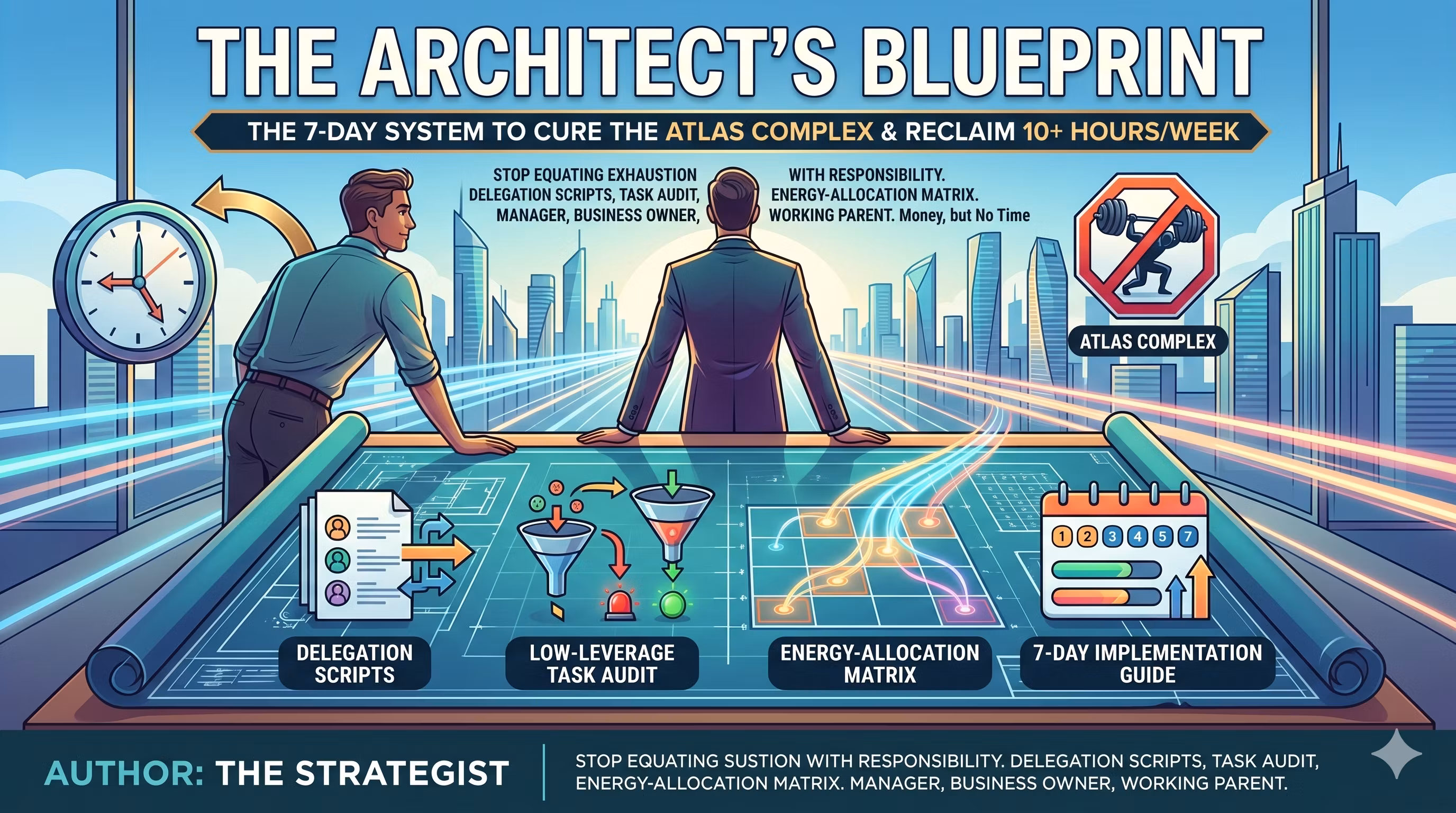 THE ARCHITECT'S BLUEPRINT

THE 7-DAY SYSTEM TO CURE THE ATLAS COMPLEX & RECLAIM 10+ HOURS/WEEK

STOP EQUATING EXHAUSTION DELEGATION SCRIPTS, TASK AUDIT, MANAGER, BUSINESS OWNER,

WITH RESPONSIBILITY. ENERGY-ALLOCATION MATRIX. WORKING PARENT. Money, but No Time

ATLAS COMPLEX

1 2 3 4 5 7

DELEGATION SCRIPTS

LOW-LEVERAGE TASK AUDIT

ENERGY-ALLOCATION MATRIX

7-DAY IMPLEMENTATION GUIDE

AUTHOR: THE STRATEGIST

STOP EQUATING SUSTION WITH RESPONSIBILITY. DELEGATION SCRIPTS, TASK AUDIT, ENERGY-ALLOCATION MATRIX. MANAGER, BUSINESS OWNER, WORKING PARENT.